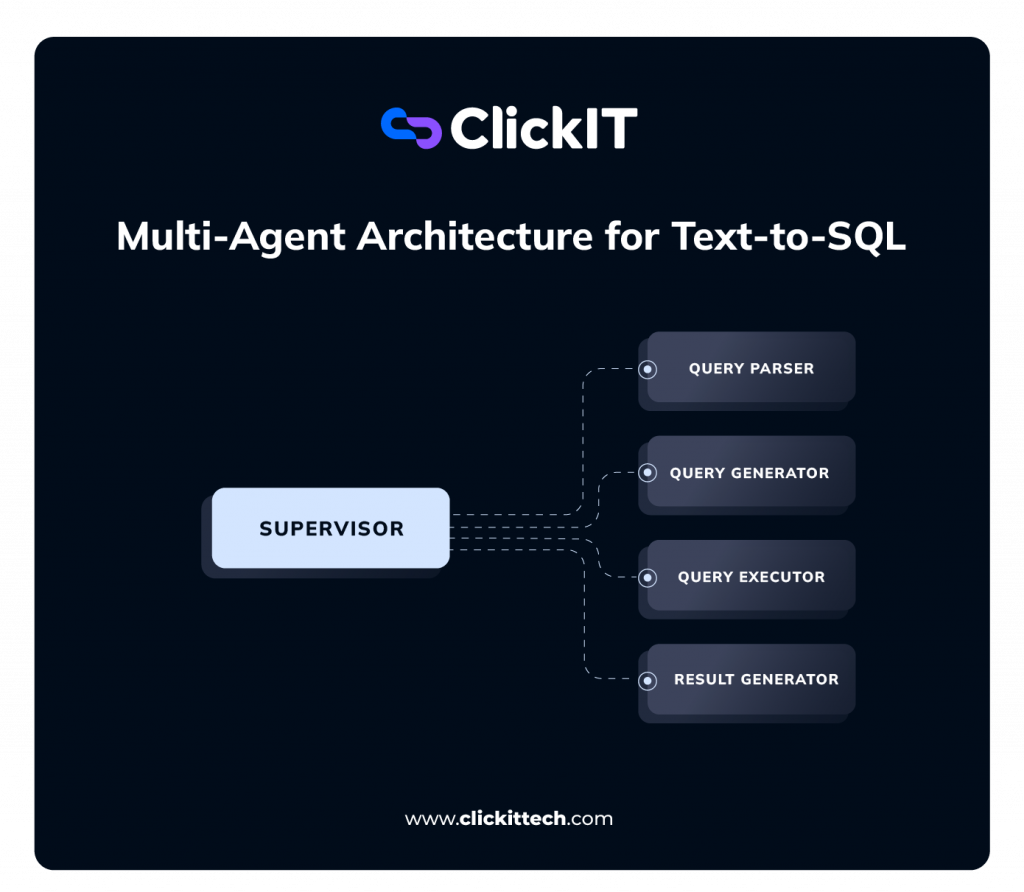 ClickIT

Multi-Agent Architecture for Text-to-SQL

SUPERVISOR

QUERY PARSER

QUERY GENERATOR

QUERY EXECUTOR

RESULT GENERATOR

www.clickittech.com